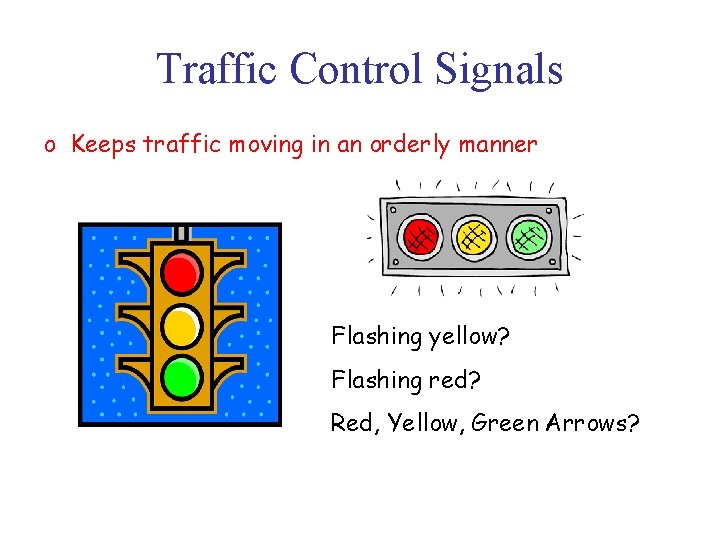 Traffic Control Signals

o Keeps traffic moving in an orderly manner

Flashing yellow?

Flashing red?

Red, Yellow, Green Arrows?